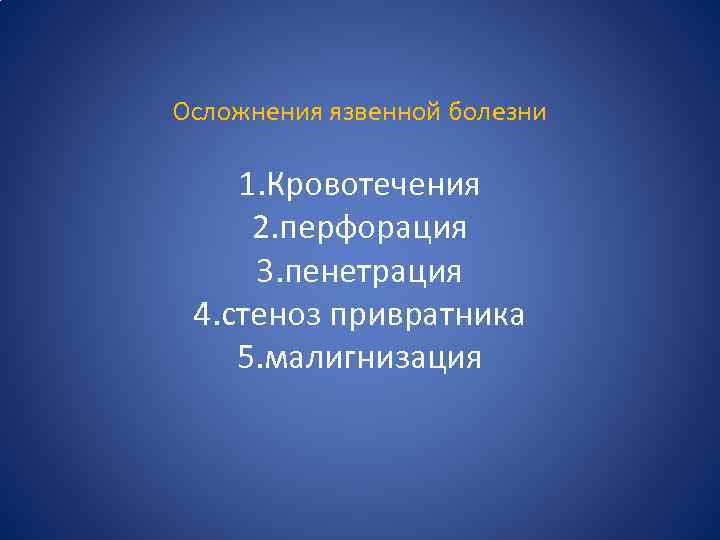 Осложнения язвенной болезни

1.Кровотечения
2.перфорация
3.пенетрация
4.стеноз привратника
5.малигнизация